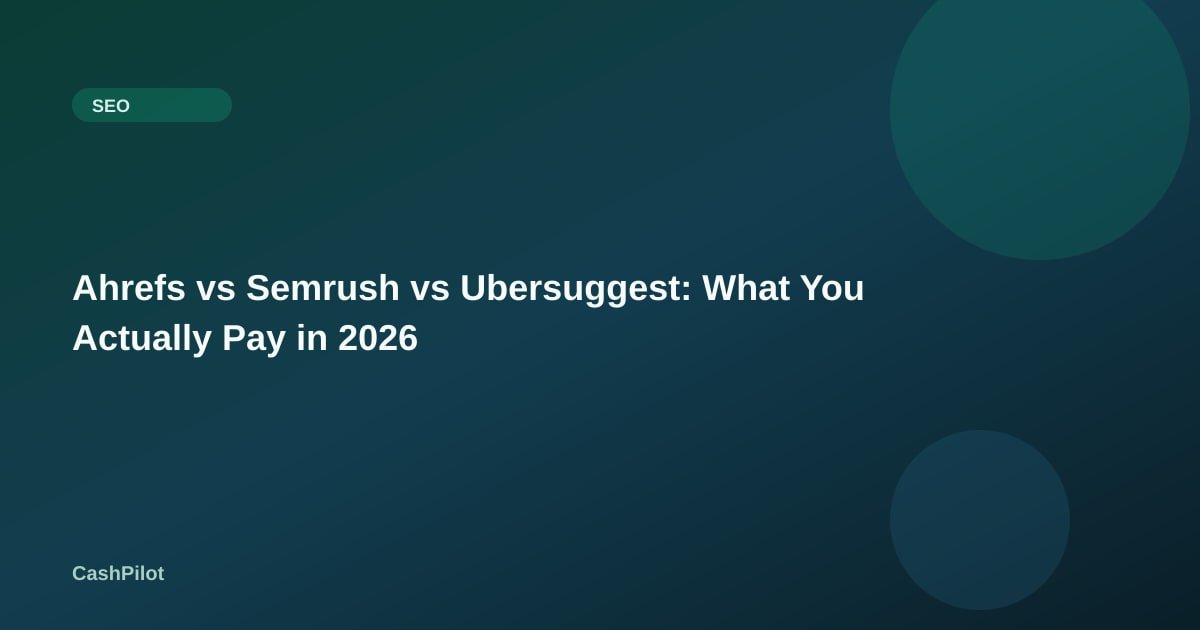 SEO

Ahrefs vs Semrush vs Ubersuggest: What You Actually Pay in 2026

CashPilot